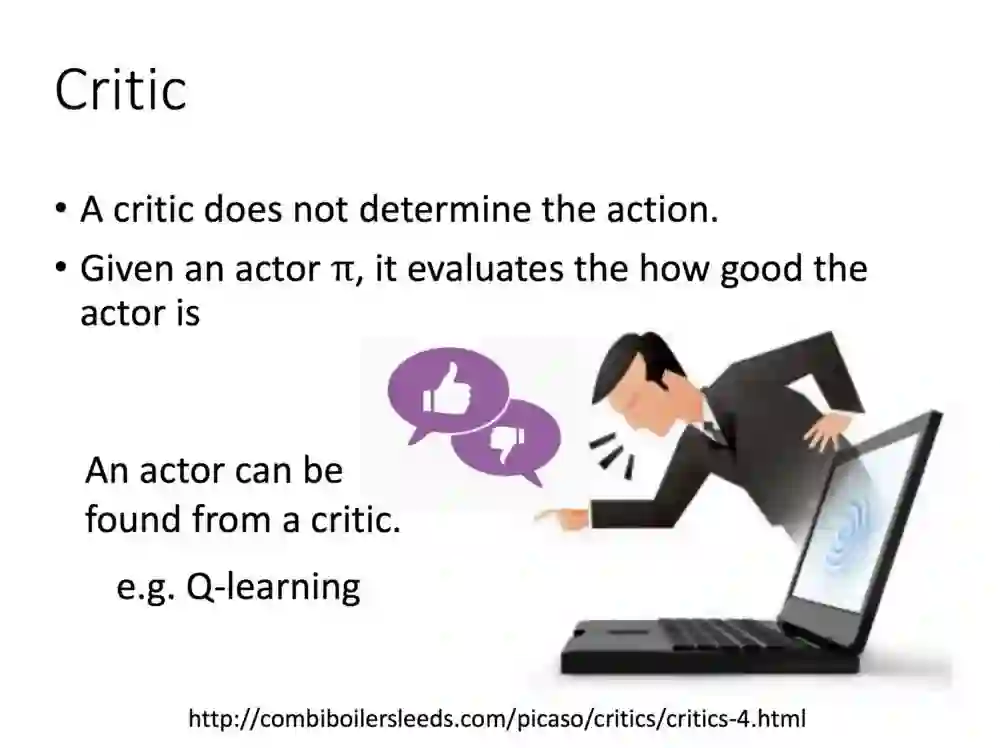 Critic

• A critic does not determine the action.
• Given an actor $\pi$, it evaluates the how good the actor is

An actor can be found from a critic.

e.g. Q-learning

http://combiboilersleeds.com/picaso/critics/critics-4.html